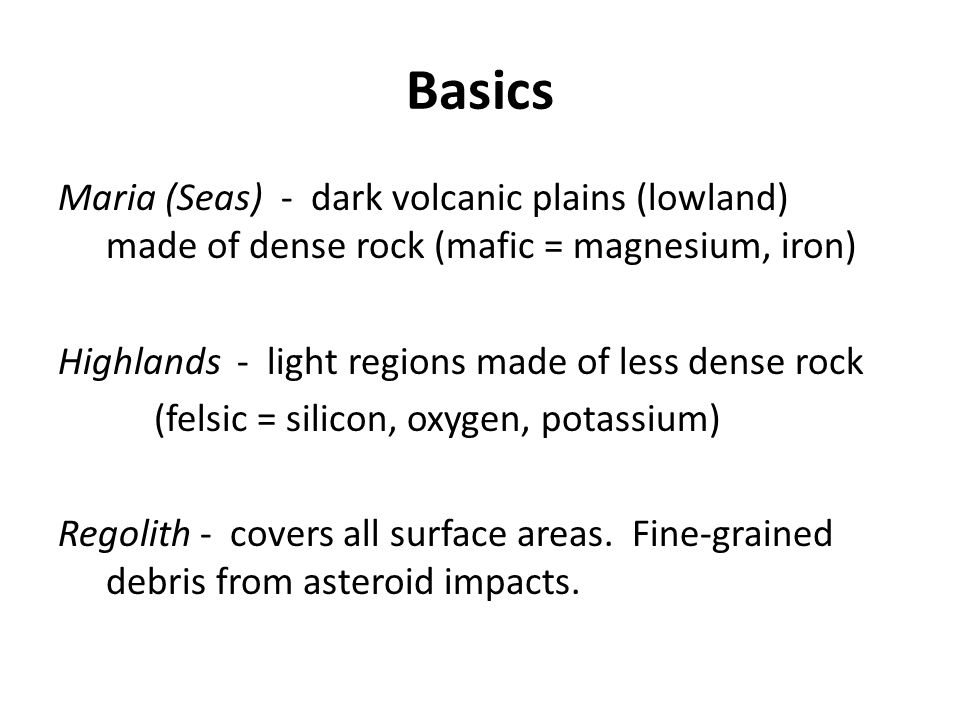 Basics

Maria (Seas) - dark volcanic plains (lowland) made of dense rock (mafic = magnesium, iron)

Highlands - light regions made of less dense rock (felsic = silicon, oxygen, potassium)

Regolith - covers all surface areas. Fine-grained debris from asteroid impacts.